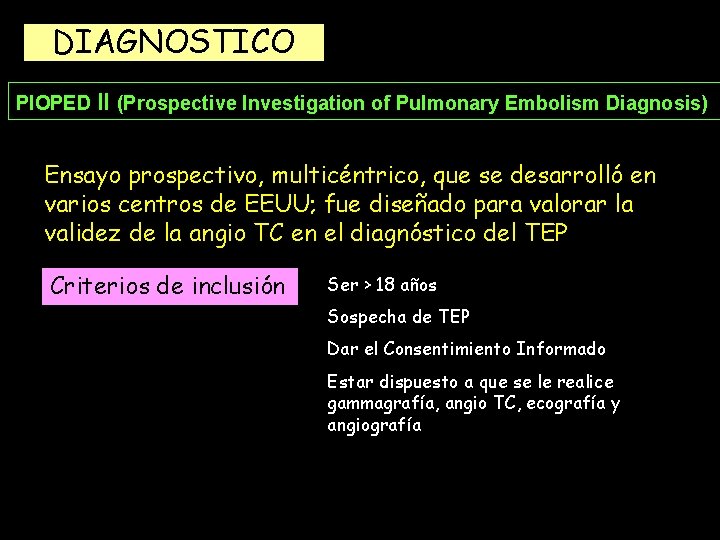 DIAGNOSTICO

PIOPED II (Prospective Investigation of Pulmonary Embolism Diagnosis)

Ensayo prospectivo, multicéntrico, que se desarrolló en varios centros de EEUU; fue diseñado para valorar la validez de la angio TC en el diagnóstico del TEP

Criterios de inclusión

Ser > 18 años

Sospecha de TEP

Dar el Consentimiento Informado

Estar dispuesto a que se le realice gammagrafía, angio TC, ecografía y angiografía